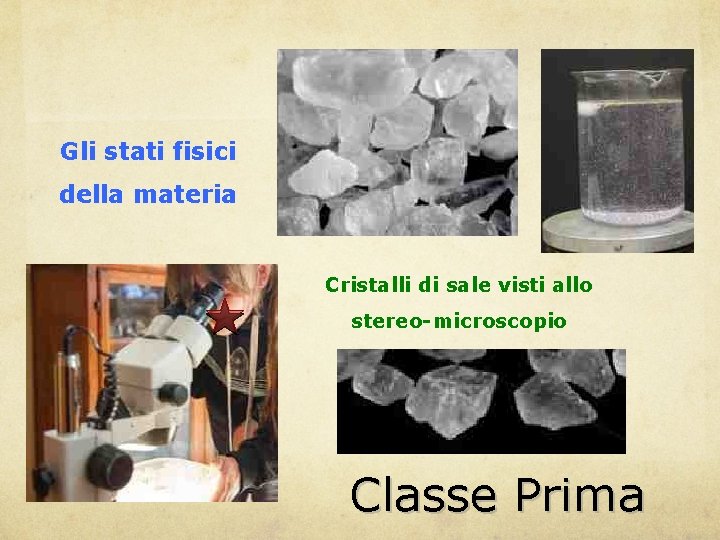 Gli stati fisici della materia

Cristalli di sale visti allo stereo-microscopio

Classe Prima